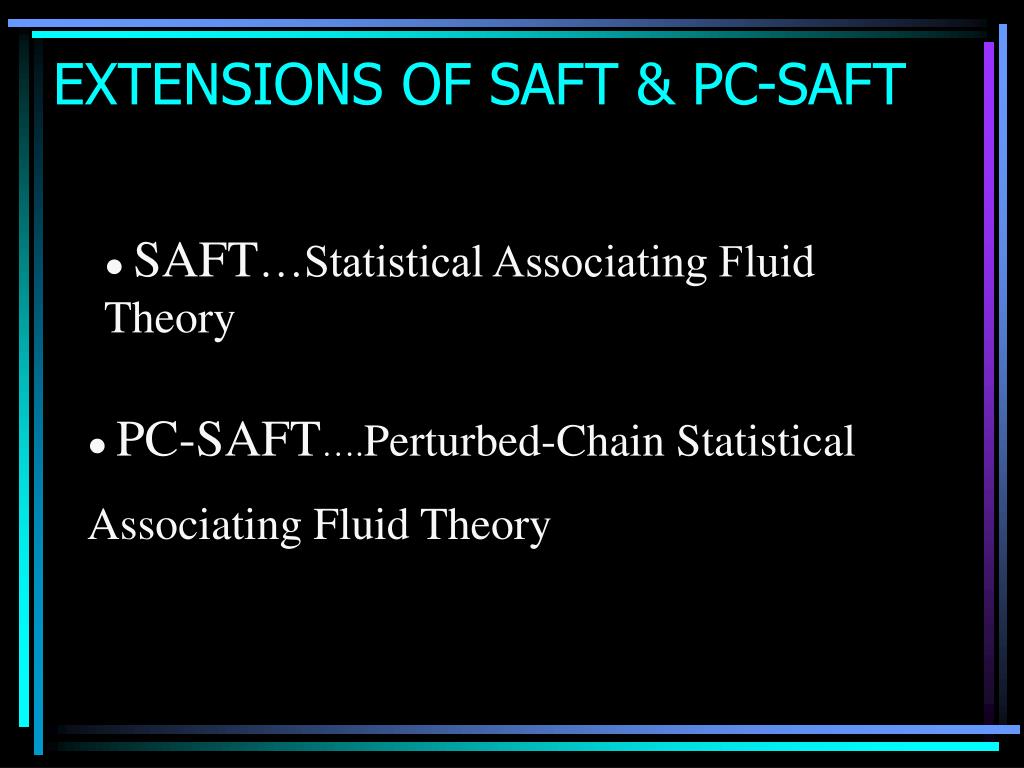 EXTENSIONS OF SAFT & PC-SAFT

• SAFT…Statistical Associating Fluid Theory

• PC-SAFT….Perturbed-Chain Statistical Associating Fluid Theory